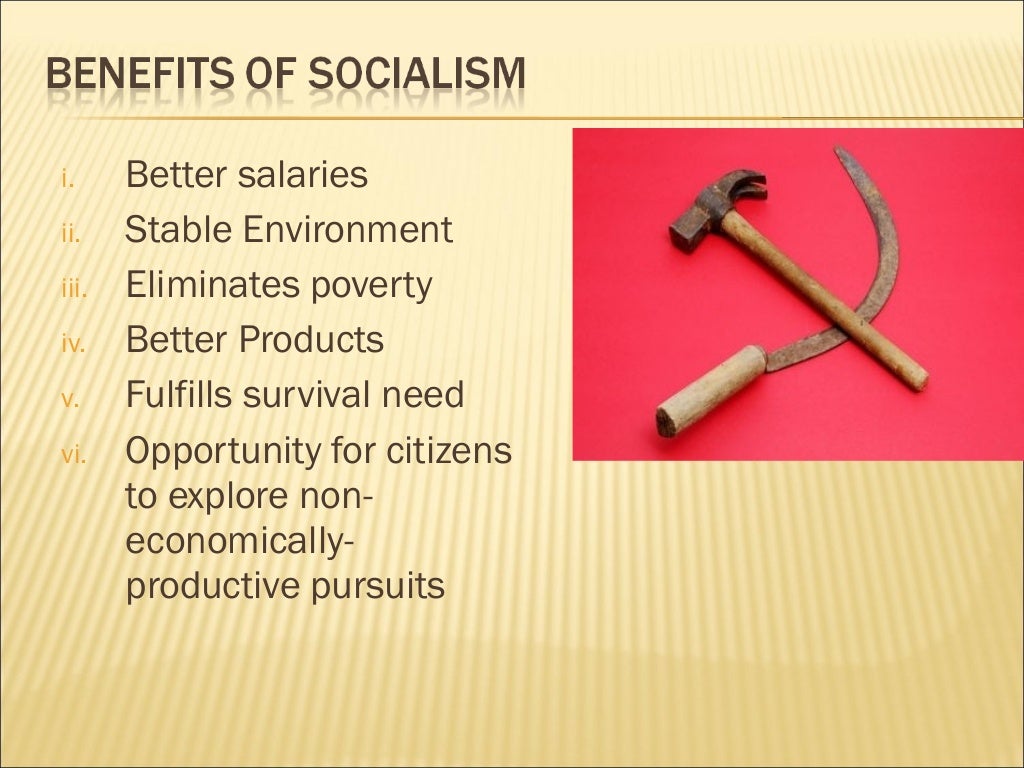 BENEFITS OF SOCIALISM

i. Better salaries
ii. Stable Environment
iii. Eliminates poverty
iv. Better Products
v. Fulfills survival need
vi. Opportunity for citizens to explore non-economically-productive pursuits